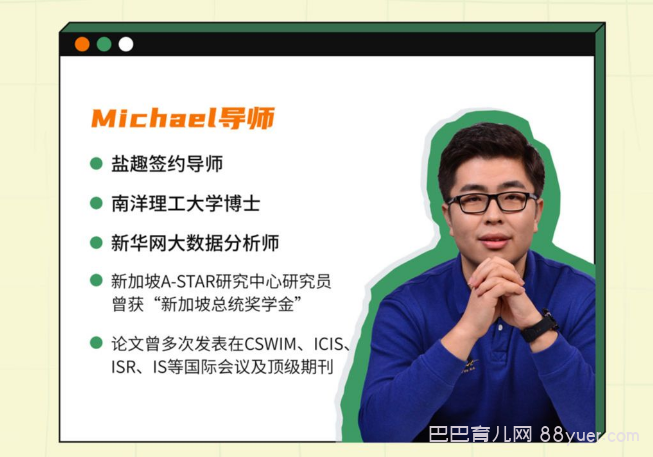 Michael导师

盐趣签约导师

南洋理工大学博士

新华网大数据分析师

新加坡A-STAR研究中心研究员
曾获“新加坡总统奖学金”

论文曾多次发表在CSWIM、ICIS、ISR、IS等国际会议及顶级期刊

巴巴育儿网 88yuer.com